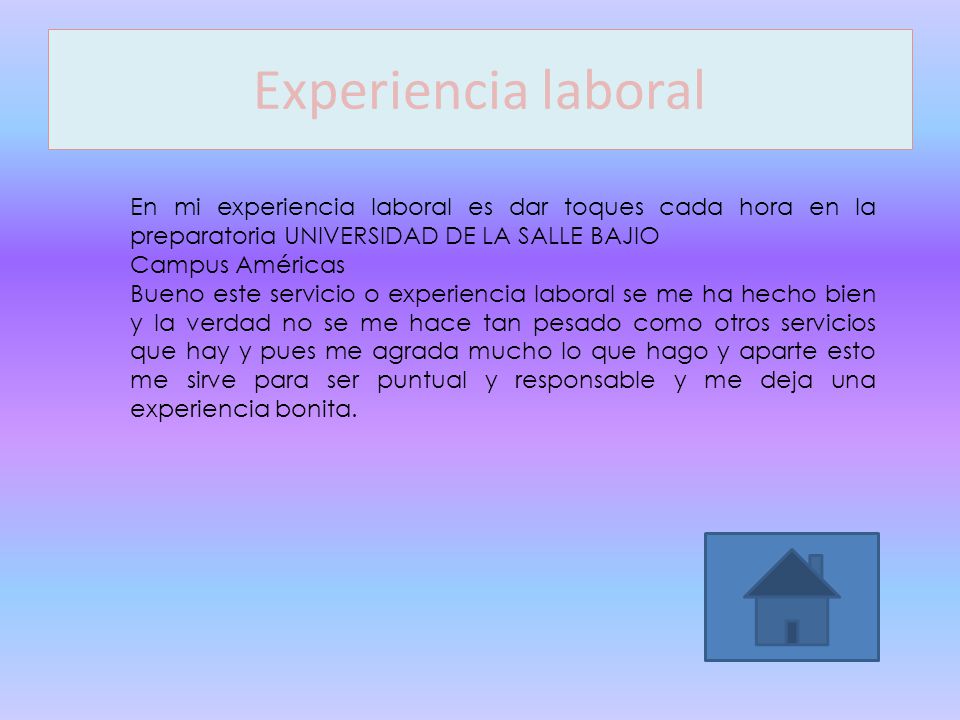 Experiencia laboral

En mi experiencia laboral es dar toques cada hora en la preparatoria UNIVERSIDAD DE LA SALLE BAJIO
Campus Américas
Bueno este servicio o experiencia laboral se me ha hecho bien y la verdad no se me hace tan pesado como otros servicios que hay y pues me agrada mucho lo que hago y aparte esto me sirve para ser puntual y responsable y me deja una experiencia bonita.